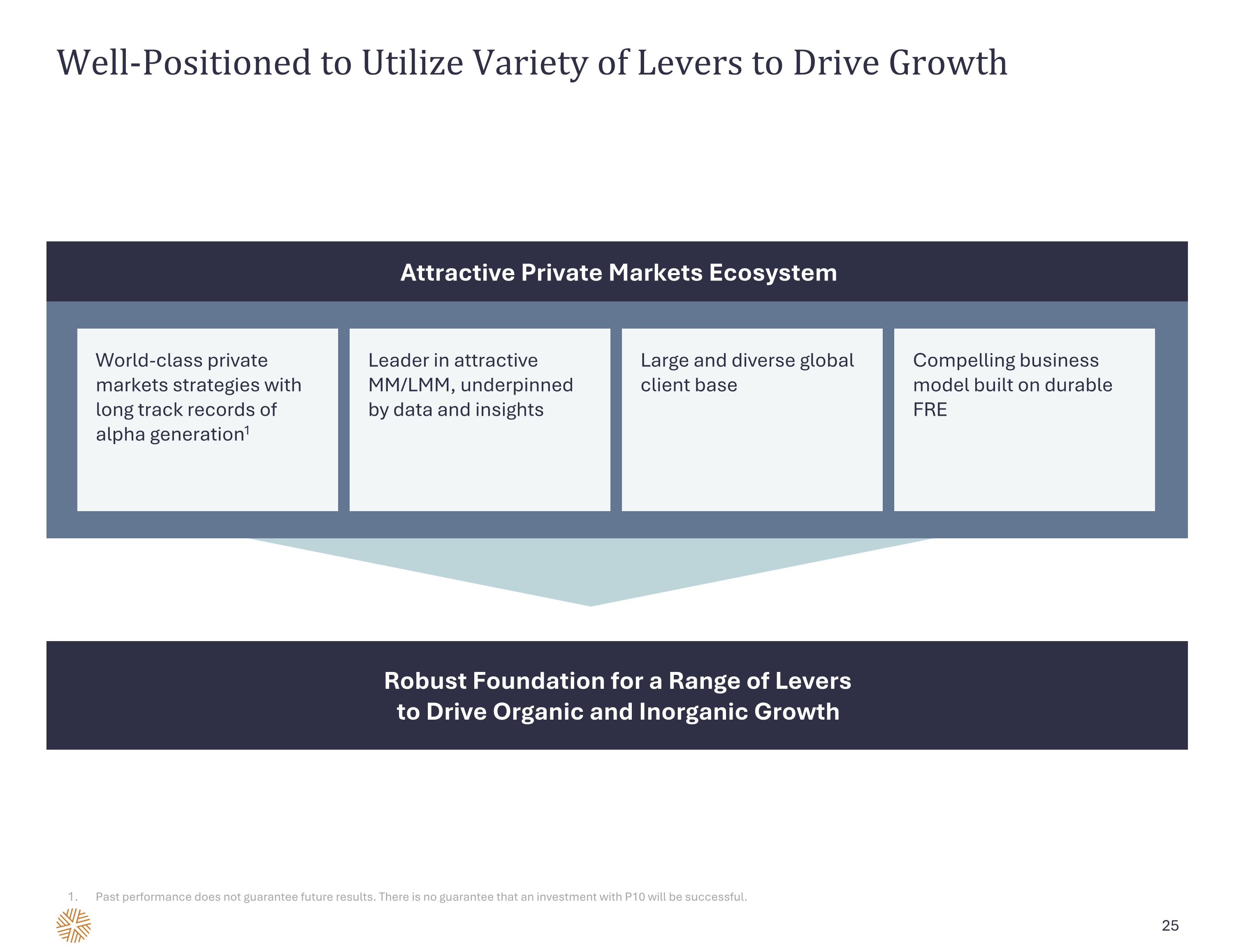 Well-Positioned to Utilize Variety of Levers to Drive Growth

Attractive Private Markets Ecosystem

World-class private markets strategies with long track records of alpha generation$^1$

Leader in attractive MM/LMM, underpinned by data and insights

Large and diverse global client base

Compelling business model built on durable FRE

Robust Foundation for a Range of Levers to Drive Organic and Inorganic Growth

1. Past performance does not guarantee future results. There is no guarantee that an investment with P10 will be successful.

25